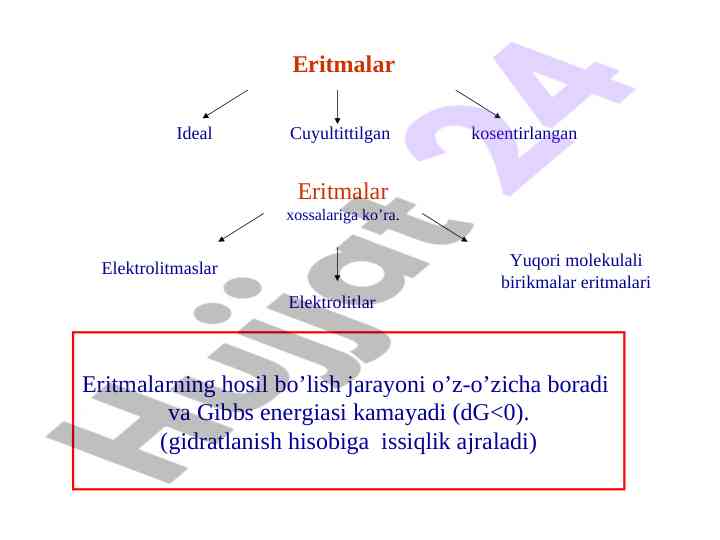 Eritmalar

Ideal

Cuyultittilgan

kosentirlangan

Eritmalar
xossalariga ko'ra.

Elektrolitmaslar

Elektrolitlar

Yuqori molekulali birikmalar eritmalari

Eritmalarning hosil bo'lish jarayoni o'z-o'zicha boradi va Gibbs energiasi kamayadi (dG<0).
(gidratlanish hisobiga issiqlik ajraladi)

Hujjat 24